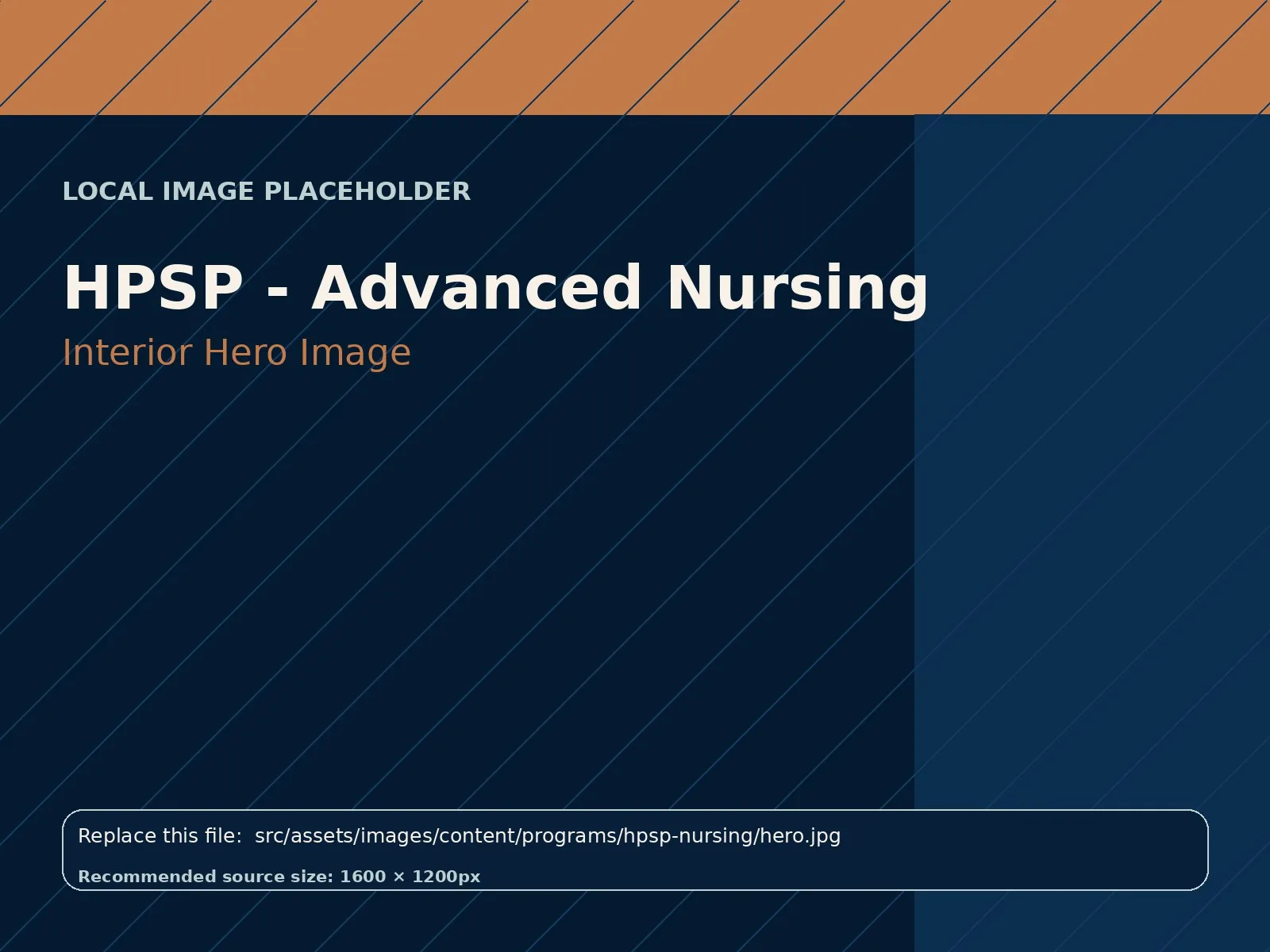 LOCAL IMAGE PLACEHOLDER

HPSP - Advanced Nursing

Interior Hero Image

Replace this file: src/assets/images/content/programs/hpsp-nursing/hero.jpg

Recommended source size: 1600 × 1200px